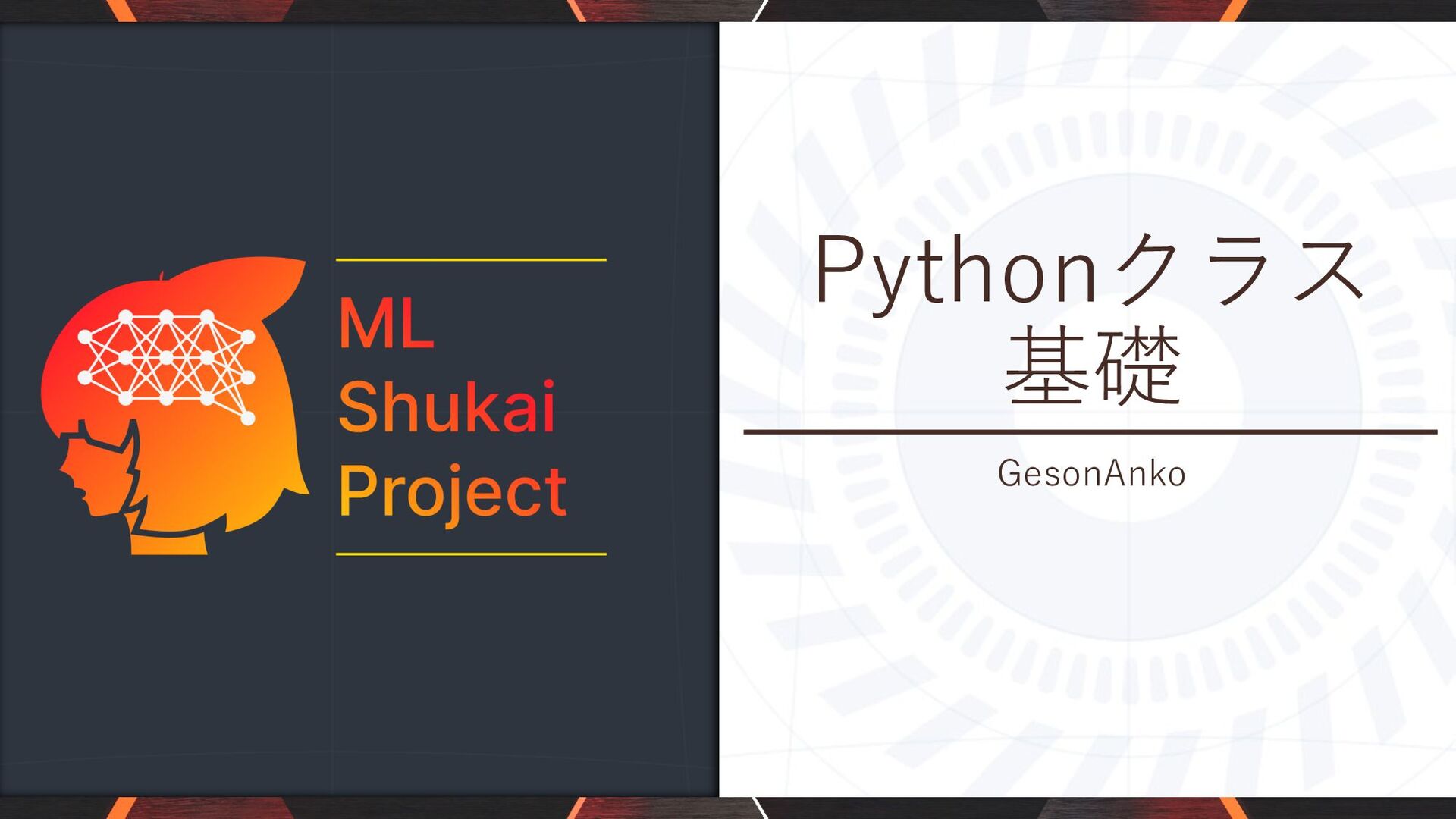 ML
Shukai
Project

Pythonクラス
基礎

GesonAnko